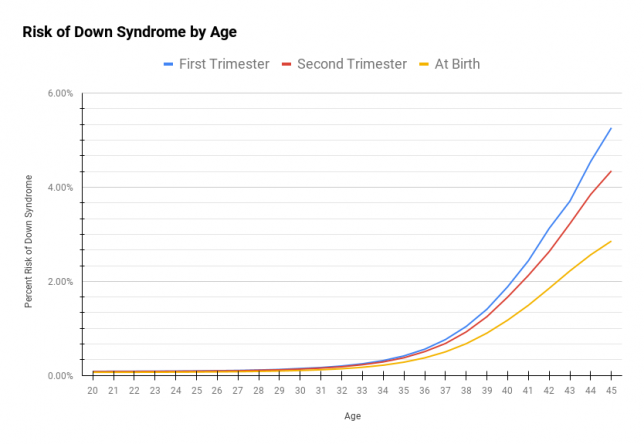 Risk of Down Syndrome by Age

First Trimester
Second Trimester
At Birth

6.00%
4.00%
2.00%
0.00%

Percent Risk of Down Syndrome

20 21 22 23 24 25 26 27 28 29 30 31 32 33 34 35 36 37 38 39 40 41 42 43 44 45

Age